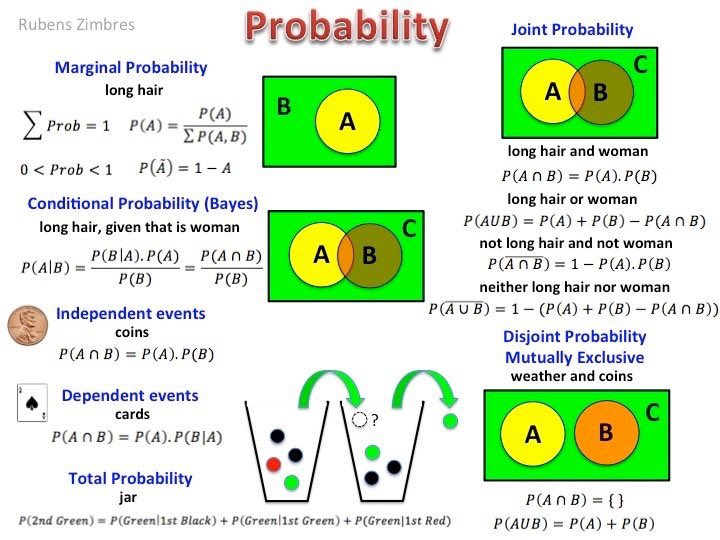 Rubens Zimbres

Probability

Marginal Probability
long hair

$\sum Prob = 1$ $P(A) = \frac{P(A)}{\sum P(A,B)}$

$0 < Prob < 1$ $P(\bar{A}) = 1 - A$

B A

Conditional Probability (Bayes)
long hair, given that is woman

$P(A|B) = \frac{P(B|A).P(A)}{P(B)} = \frac{P(A \cap B)}{P(B)}$

A B C

Independent events
coins
$P(A \cap B) = P(A).P(B)$

Dependent events
cards
$P(A \cap B) = P(A).P(B|A)$

Total Probability
jar
$P(2nd\ Green) = P(Green|1st\ Black) + P(Green|1st\ Green) + P(Green|1st\ Red)$

?

Joint Probability

A B C

long hair and woman
$P(A \cap B) = P(A).P(B)$
long hair or woman
$P(AUB) = P(A) + P(B) - P(A \cap B)$
not long hair and not woman
$P(\overline{A \cap B}) = 1 - P(A).P(B)$
neither long hair nor woman
$P(\overline{A \cup B}) = 1 - (P(A) + P(B) - P(A \cap B))$

Disjoint Probability
Mutually Exclusive
weather and coins

A B C

$P(A \cap B) = \{\}$
$P(AUB) = P(A) + P(B)$